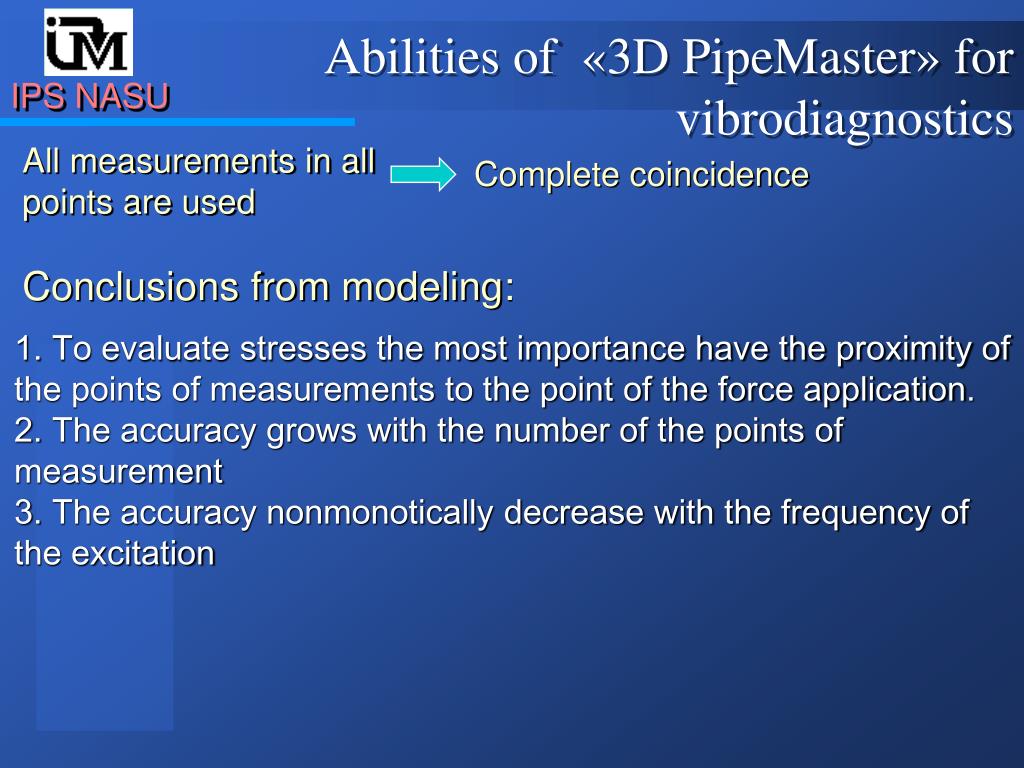 IPS NASU

Abilities of «3D PipeMaster» for vibrodiagnostics

All measurements in all points are used

Complete coincidence

Conclusions from modeling:

1. To evaluate stresses the most importance have the proximity of the points of measurements to the point of the force application.
2. The accuracy grows with the number of the points of measurement
3. The accuracy nonmonotically decrease with the frequency of the excitation